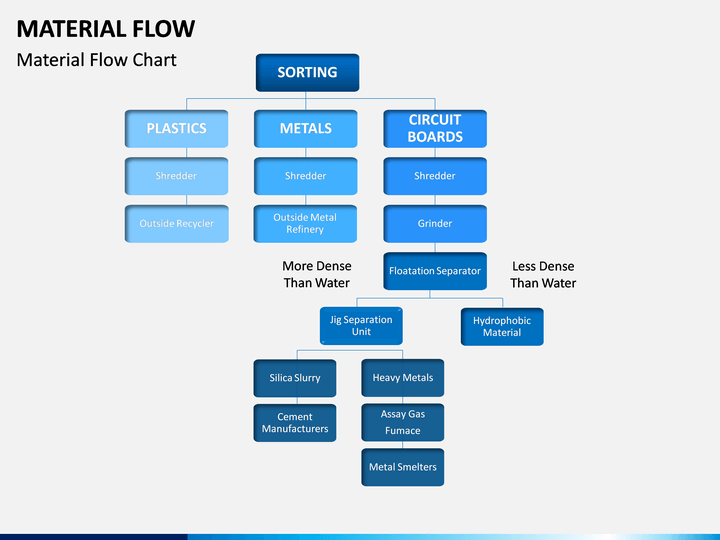 MATERIAL FLOW

Material Flow Chart

SORTING

PLASTICS

Shredder

Outside Recycler

METALS

Shredder

Outside Metal Refinery

CIRCUIT BOARDS

Shredder

Grinder

More Dense Than Water

Floatation Separator

Less Dense Than Water

Jig Separation Unit

Hydrophobic Material

Silica Slurry

Cement Manufacturers

Heavy Metals

Assay Gas Fumace

Metal Smelters